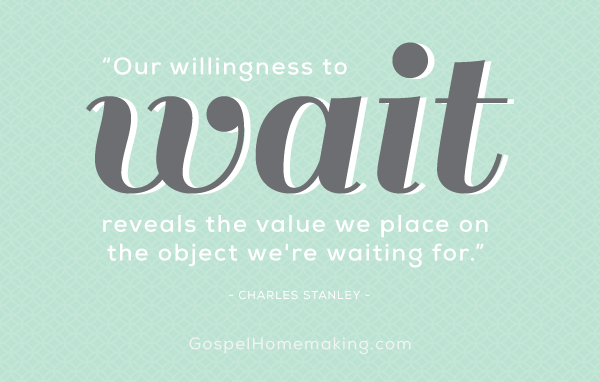 "Our willingness to

wait

reveals the value we place on the object we're waiting for."

- CHARLES STANLEY -

GospelHomemaking.com